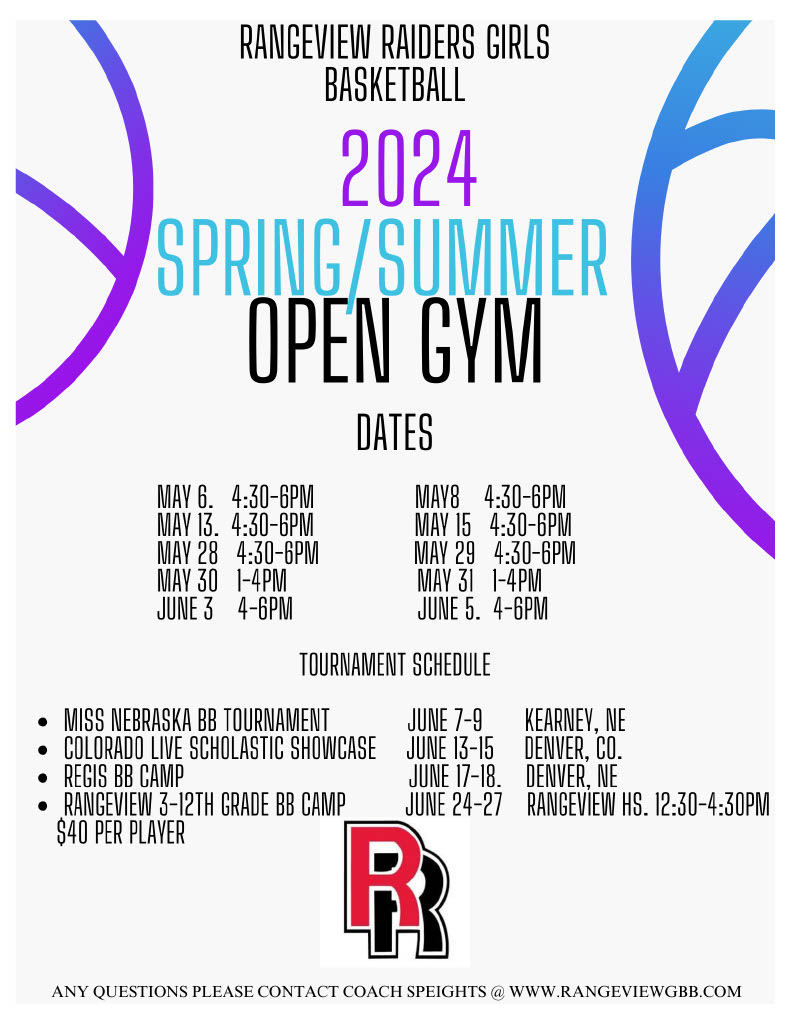 RANGEVIEW RAIDERS GIRLS BASKETBALL

2024
SPRING/SUMMER
OPEN GYM

DATES

MAY 6. 4:30-6PM
MAY 13. 4:30-6PM
MAY 28 4:30-6PM
MAY 30 1-4PM
JUNE 3 4-6PM

MAY8 4:30-6PM
MAY 15 4:30-6PM
MAY 29 4:30-6PM
MAY 31 1-4PM
JUNE 5. 4-6PM

TOURNAMENT SCHEDULE

- MISS NEBRASKA BB TOURNAMENT JUNE 7-9 KEARNEY, NE
- COLORADO LIVE SCHOLASTIC SHOWCASE JUNE 13-15 DENVER, CO.
- REGIS BB CAMP JUNE 17-18. DENVER, NE
- RANGEVIEW 3-12TH GRADE BB CAMP JUNE 24-27 RANGEVIEW HS. 12:30-4:30PM $40 PER PLAYER

RR

ANY QUESTIONS PLEASE CONTACT COACH SPEIGHTS @ WWW.RANGEVIEWGBB.COM